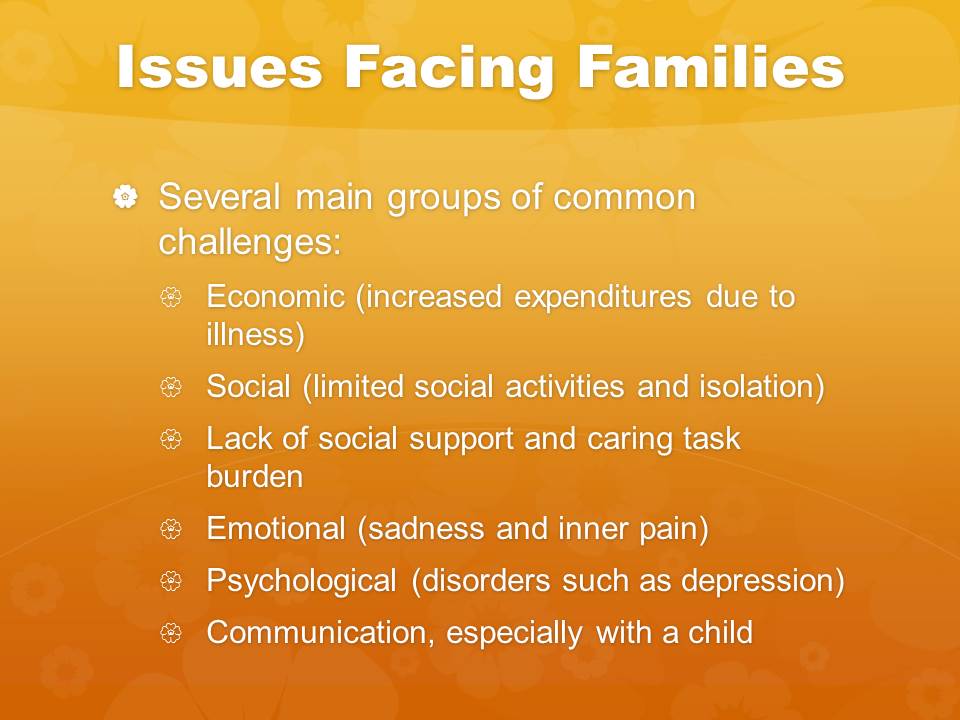 Issues Facing Families

Several main groups of common challenges:

Economic (increased expenditures due to illness)

Social (limited social activities and isolation)

Lack of social support and caring task burden

Emotional (sadness and inner pain)

Psychological (disorders such as depression)

Communication, especially with a child